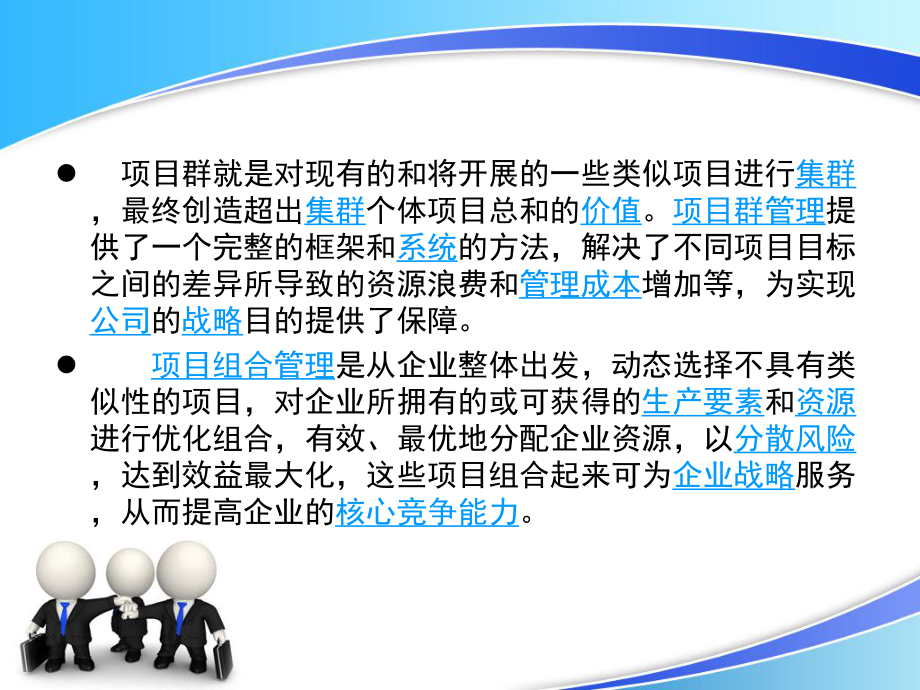 ● 项目群就是对现有的和将开展的一些类似项目进行集群，最终创造超出集群个体项目总和的价值。项目群管理提供了一个完整的框架和系统的方法，解决了不同项目目标之间的差异所导致的资源浪费和管理成本增加等，为实现公司的战略目的提供了保障。

● 项目组合管理是从企业整体出发，动态选择不具有类似性的项目，对企业所拥有的或可获得的生产要素和资源进行优化组合，有效、最优地分配企业资源，以分散风险，达到效益最大化，这些项目组合起来可为企业战略服务，从而提高企业的核心竞争能力。